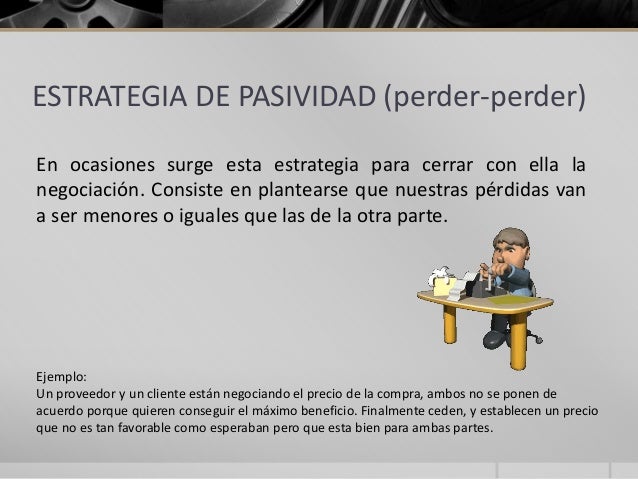 ESTRATEGIA DE PASIVIDAD (perder-perder)

En ocasiones surge esta estrategia para cerrar con ella la negociación. Consiste en plantearse que nuestras pérdidas van a ser menores o iguales que las de la otra parte.

Ejemplo:
Un proveedor y un cliente están negociando el precio de la compra, ambos no se ponen de acuerdo porque quieren conseguir el máximo beneficio. Finalmente ceden, y establecen un precio que no es tan favorable como esperaban pero que esta bien para ambas partes.